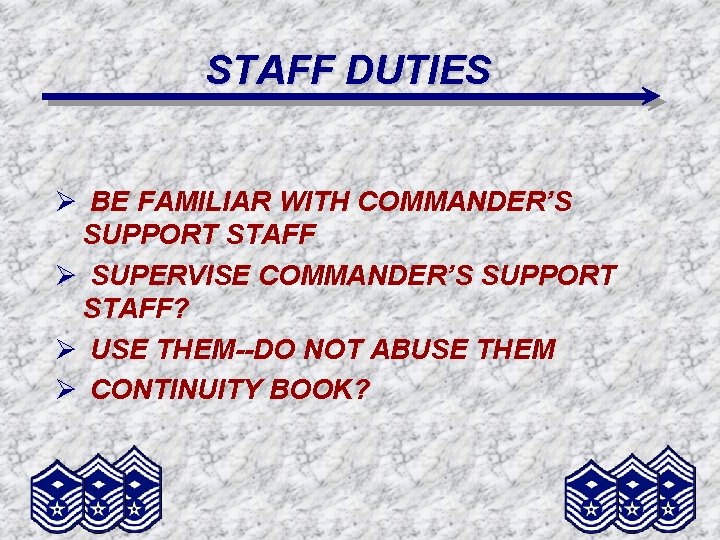 STAFF DUTIES

➢ BE FAMILIAR WITH COMMANDER'S SUPPORT STAFF

➢ SUPERVISE COMMANDER'S SUPPORT STAFF?

➢ USE THEM--DO NOT ABUSE THEM

➢ CONTINUITY BOOK?